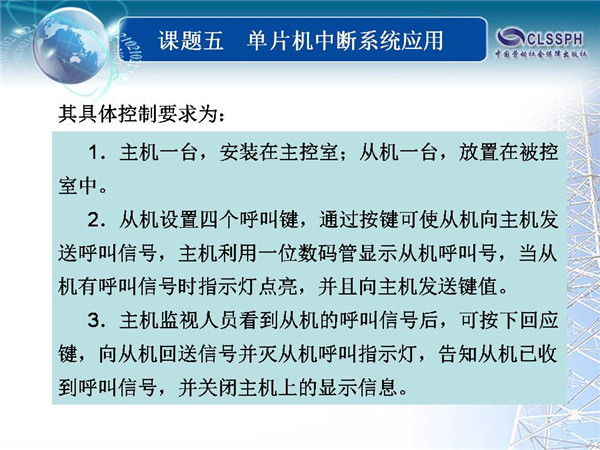 课题五　单片机中断系统应用

CLSSPH
中国劳动社会保障出版社

其具体控制要求为：

1．主机一台，安装在主控室；从机一台，放置在被控室中。

2．从机设置四个呼叫键，通过按键可使从机向主机发送呼叫信号，主机利用一位数码管显示从机呼叫号，当从机有呼叫信号时指示灯点亮，并且向主机发送键值。

3．主机监视人员看到从机的呼叫信号后，可按下回应键，向从机回送信号并灭从机呼叫指示灯，告知从机已收到呼叫信号，并关闭主机上的显示信息。